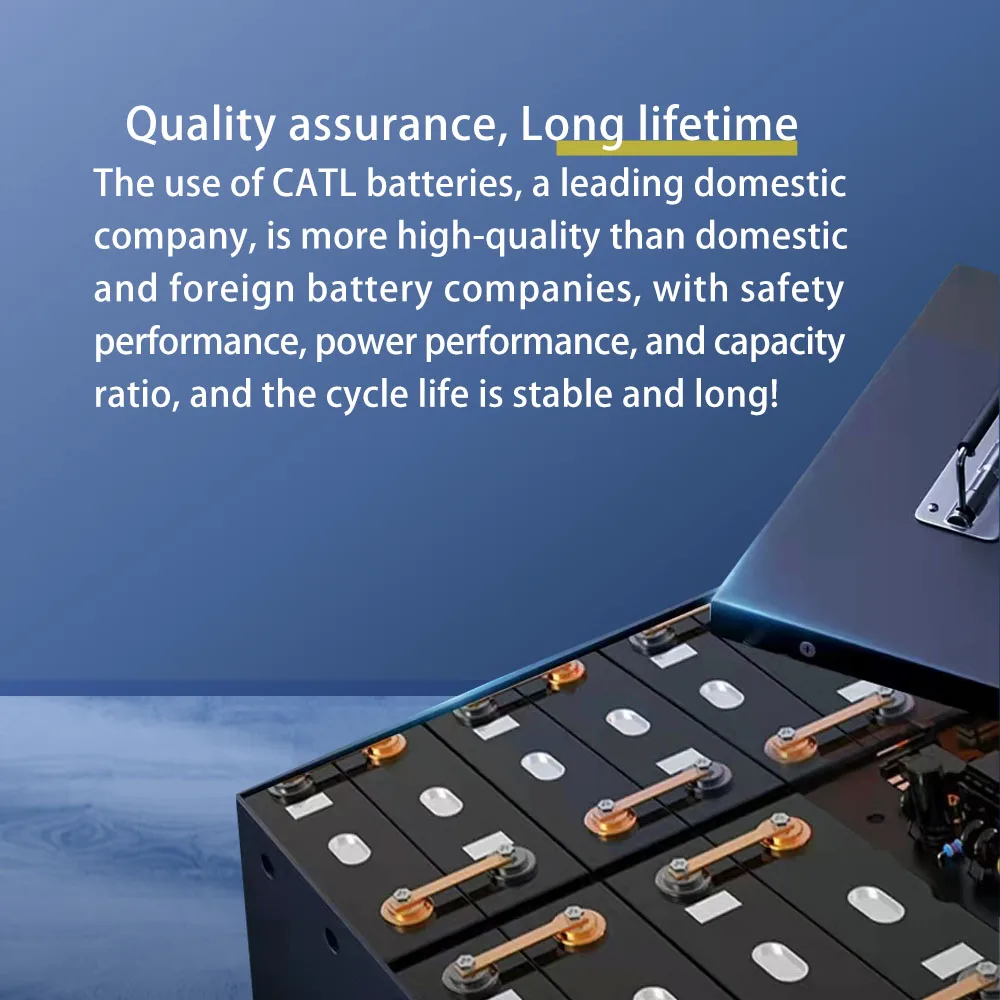 Quality assurance, Long lifetime
The use of CATL batteries, a leading domestic company, is more high-quality than domestic and foreign battery companies, with safety performance, power performance, and capacity ratio, and the cycle life is stable and long!